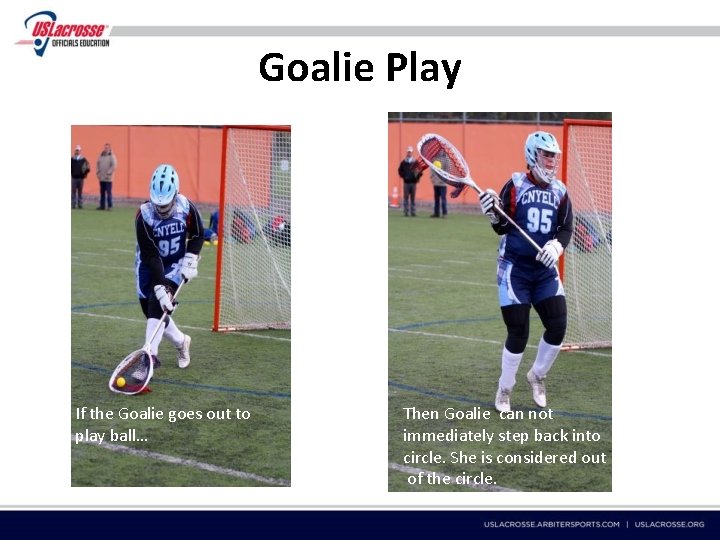 USLacrosse
OFFICIALS EDUCATION

Goalie Play

CNYELL
95

If the Goalie goes out to play ball…

CNYELL
95

Then Goalie can not immediately step back into circle. She is considered out of the circle.

USLACROSSE.ARBITERSPORTS.COM | USLACROSSE.ORG